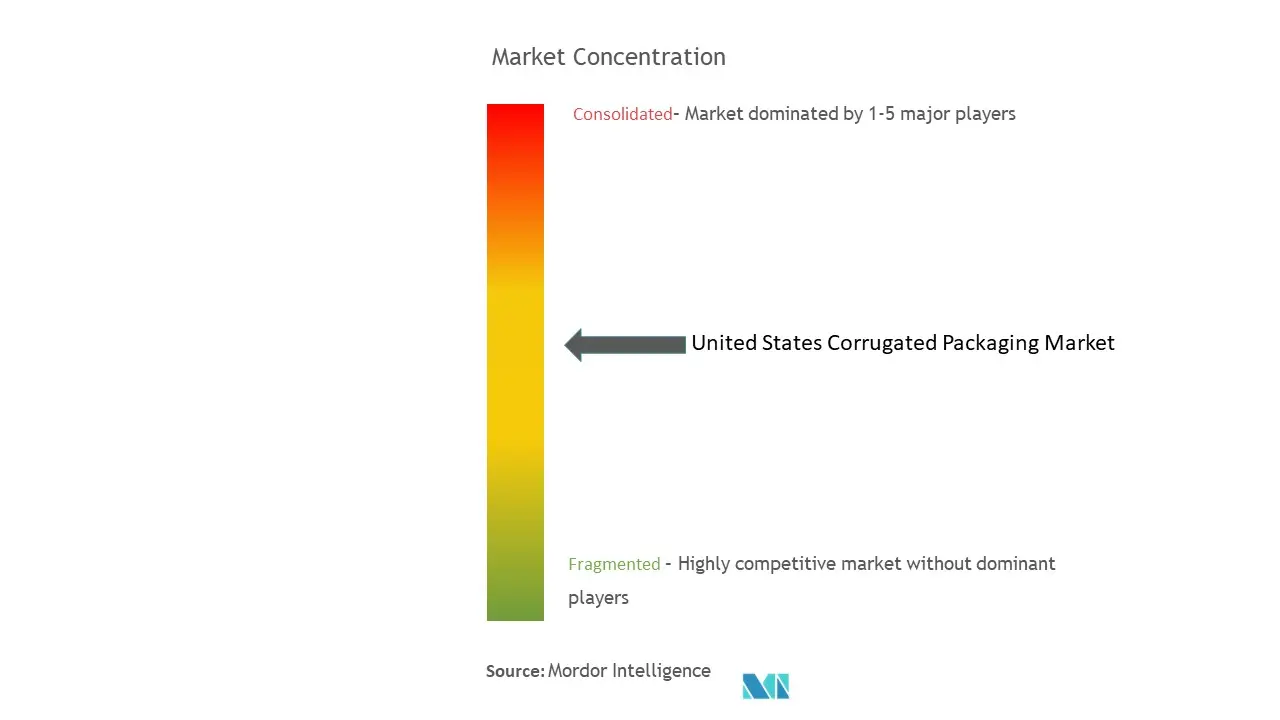 Market Concentration

Consolidated- Market dominated by 1-5 major players

United States Corrugated Packaging Market

Fragmented - Highly competitive market without dominant players

Source: Mordor Intelligence